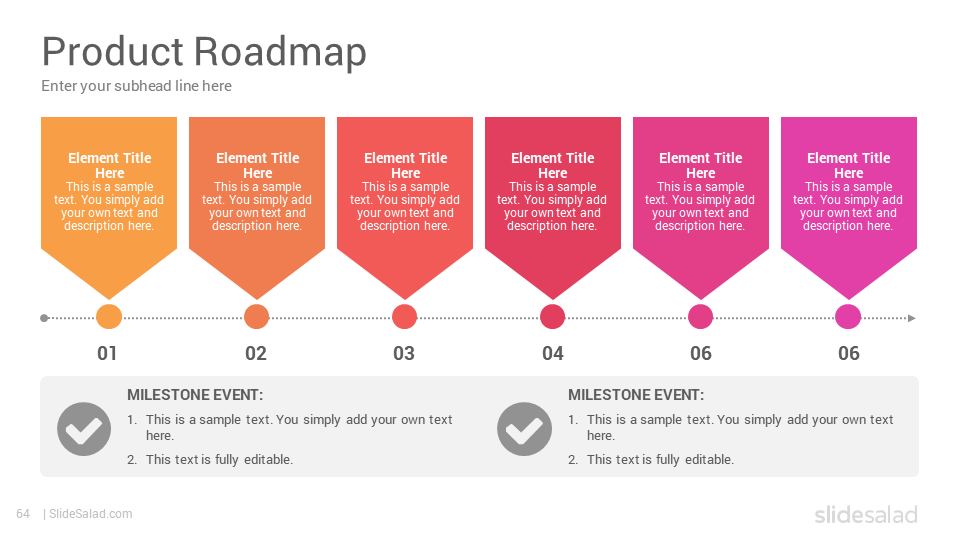 Product Roadmap
Enter your subhead line here

Element Title Here
This is a sample text. You simply add your own text and description here.

Element Title Here
This is a sample text. You simply add your own text and description here.

Element Title Here
This is a sample text. You simply add your own text and description here.

Element Title Here
This is a sample text. You simply add your own text and description here.

Element Title Here
This is a sample text. You simply add your own text and description here.

Element Title Here
This is a sample text. You simply add your own text and description here.

01
02
03
04
06
06

MILESTONE EVENT:
1. This is a sample text. You simply add your own text here.
2. This text is fully editable.

MILESTONE EVENT:
1. This is a sample text. You simply add your own text here.
2. This text is fully editable.

64 | SlideSalad.com
slidesalad